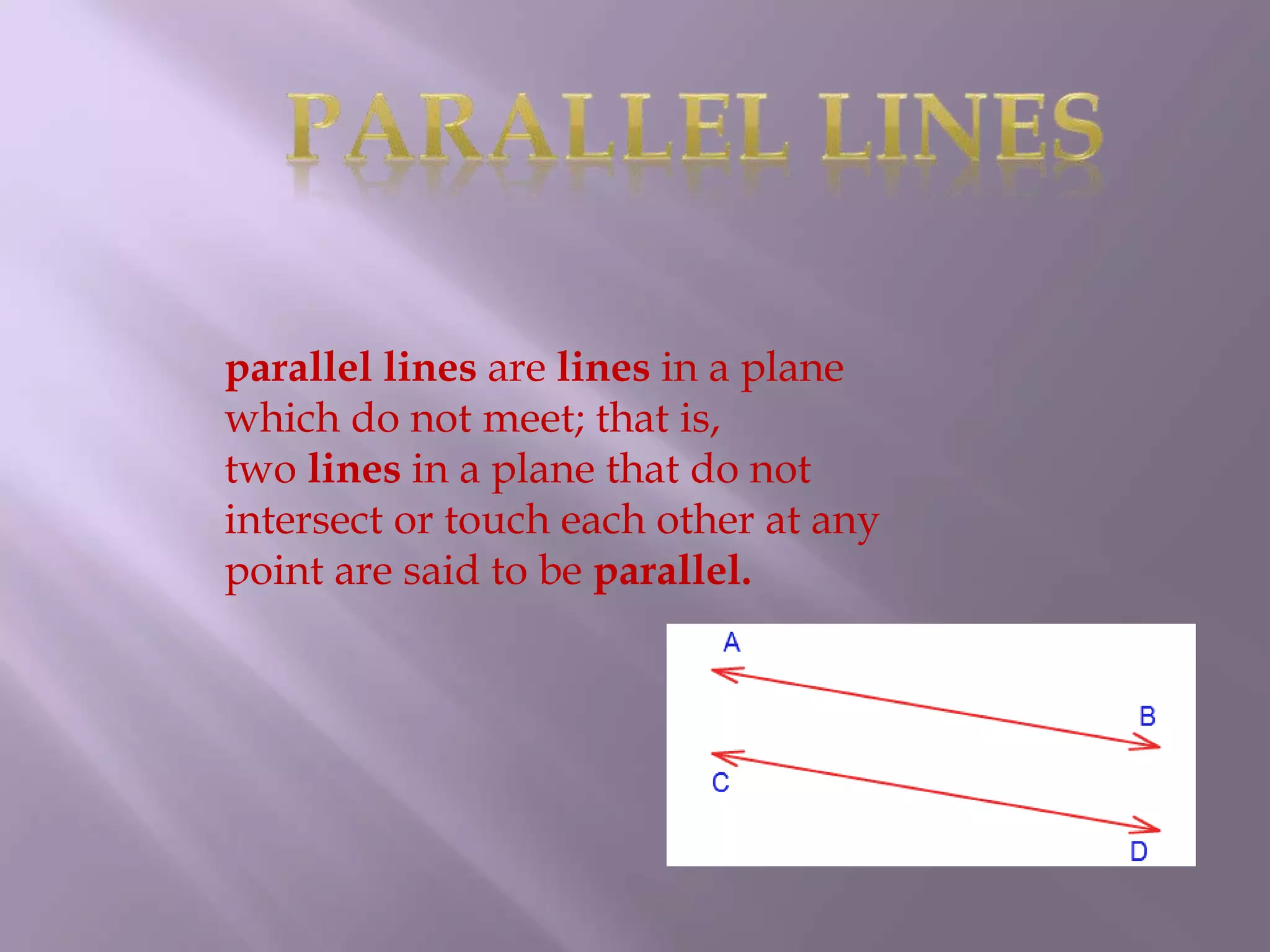 PARALLEL LINES

parallel lines are lines in a plane which do not meet; that is, two lines in a plane that do not intersect or touch each other at any point are said to be parallel.

A
B
C
D